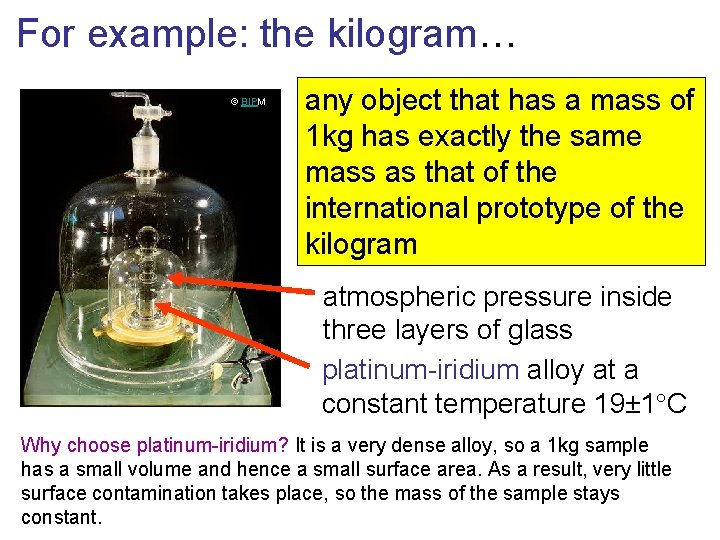 For example: the kilogram…

© BIPM

any object that has a mass of 1kg has exactly the same mass as that of the international prototype of the kilogram

atmospheric pressure inside three layers of glass

platinum-iridium alloy at a constant temperature 19±1°C

Why choose platinum-iridium? It is a very dense alloy, so a 1kg sample has a small volume and hence a small surface area. As a result, very little surface contamination takes place, so the mass of the sample stays constant.